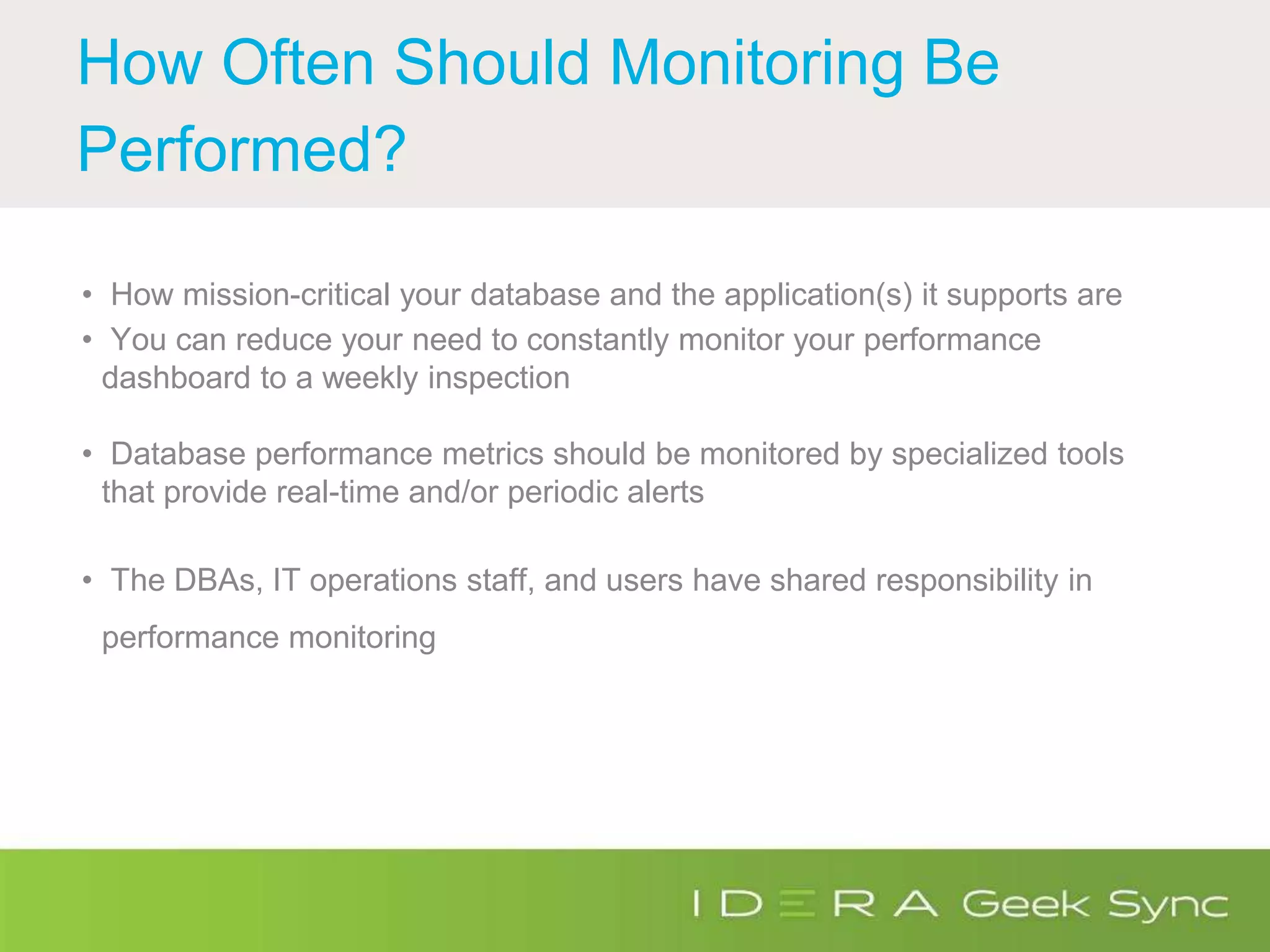 How Often Should Monitoring Be Performed?

• How mission-critical your database and the application(s) it supports are
• You can reduce your need to constantly monitor your performance dashboard to a weekly inspection

• Database performance metrics should be monitored by specialized tools that provide real-time and/or periodic alerts

• The DBAs, IT operations staff, and users have shared responsibility in performance monitoring

IDERA Geek Sync